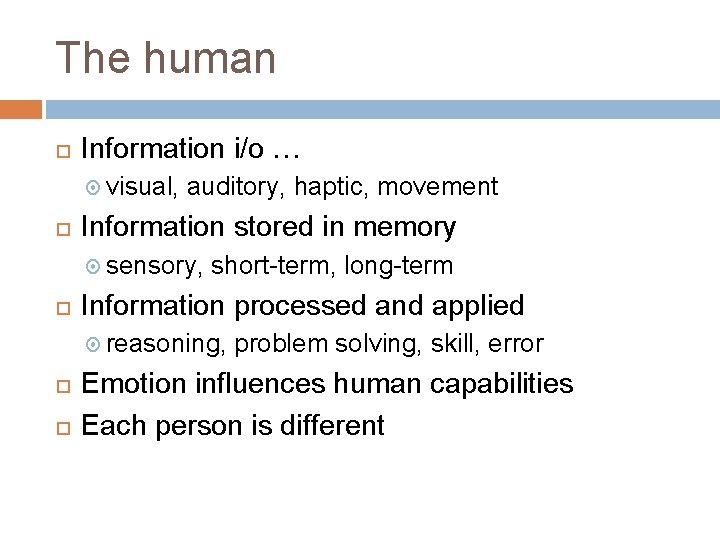 The human

Information i/o …
visual, auditory, haptic, movement
Information stored in memory
sensory, short-term, long-term
Information processed and applied
reasoning, problem solving, skill, error
Emotion influences human capabilities
Each person is different